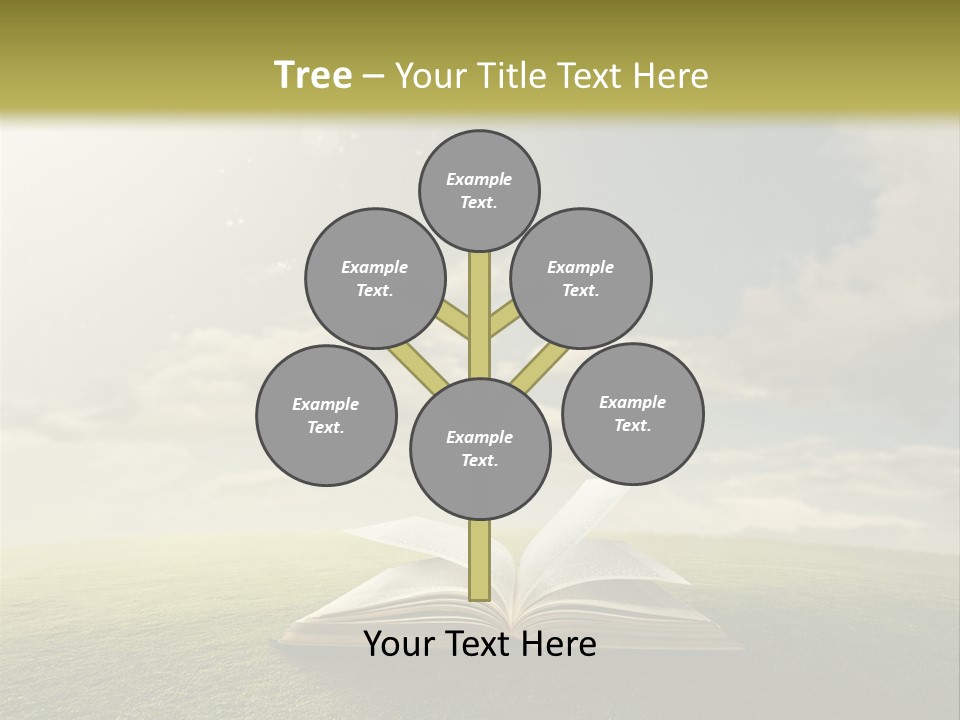 Tree – Your Title Text Here

Example Text.

Example Text.

Example Text.

Example Text.

Example Text.

Example Text.

Your Text Here